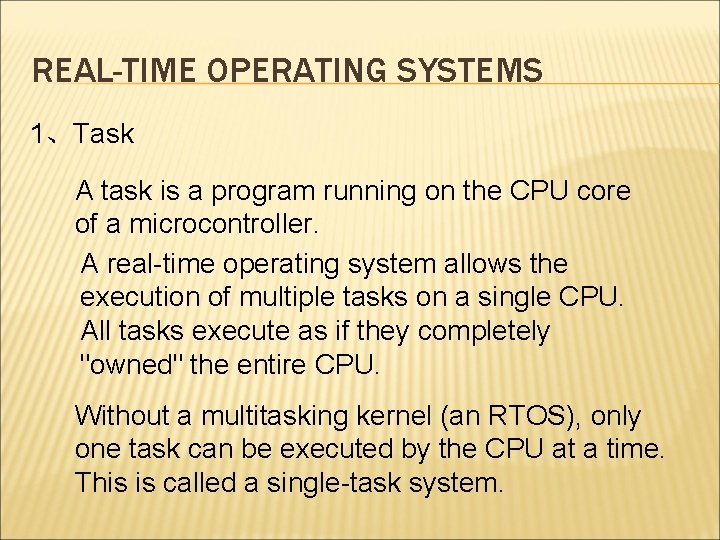 REAL-TIME OPERATING SYSTEMS

1、Task

A task is a program running on the CPU core of a microcontroller.

A real-time operating system allows the execution of multiple tasks on a single CPU. All tasks execute as if they completely "owned" the entire CPU.

Without a multitasking kernel (an RTOS), only one task can be executed by the CPU at a time. This is called a single-task system.